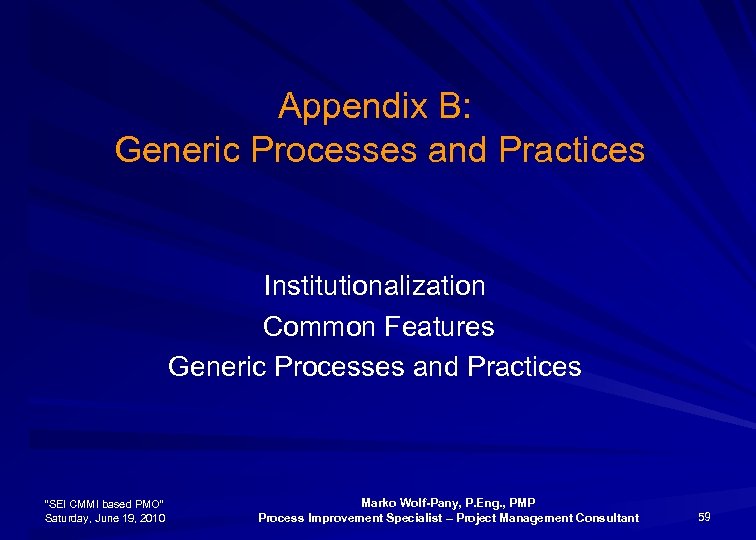 Appendix B:
Generic Processes and Practices

Institutionalization
Common Features
Generic Processes and Practices

"SEI CMMI based PMO"
Saturday, June 19, 2010

Marko Wolf-Pany, P.Eng., PMP
Process Improvement Specialist – Project Management Consultant

59